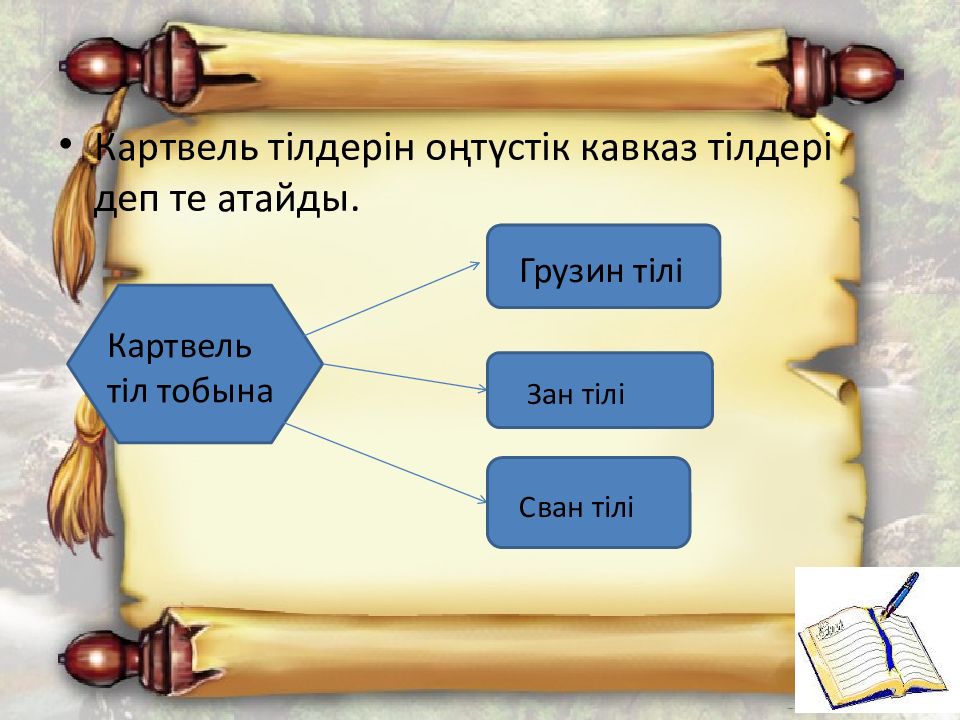 • Картвель тілдерін оңтүстік кавказ тілдері деп те атайды.

Картвель тіл тобына

Грузин тілі

Зан тілі

Сван тілі